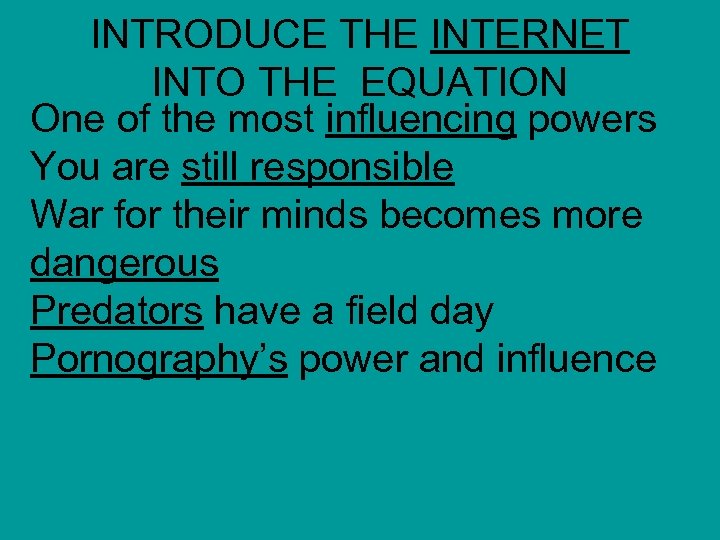 INTRODUCE THE INTERNET INTO THE EQUATION

One of the most influencing powers
You are still responsible
War for their minds becomes more dangerous
Predators have a field day
Pornography's power and influence